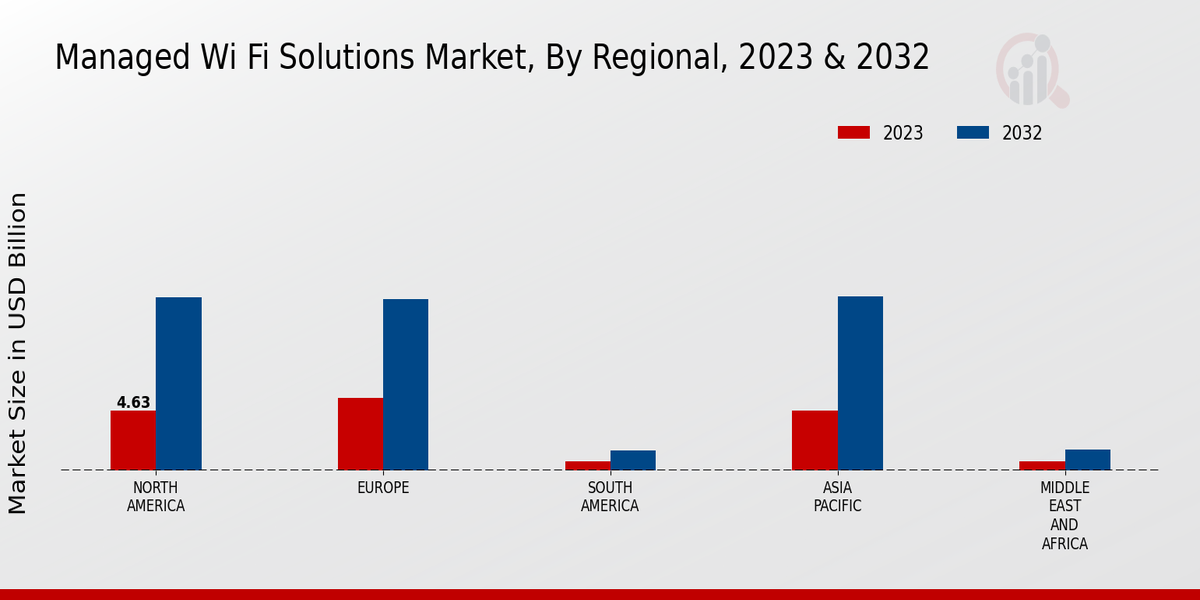 Managed Wi Fi Solutions Market, By Regional, 2023 & 2032

2023
2032

Market Size in USD Billion

4.63

NORTH AMERICA
EUROPE
SOUTH AMERICA
ASIA PACIFIC
MIDDLE EAST AND AFRICA